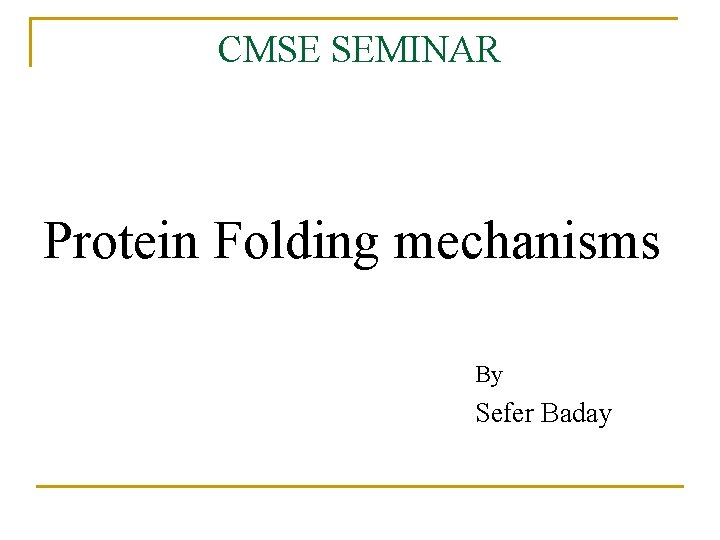 CMSE SEMINAR

Protein Folding mechanisms

By
Sefer Baday